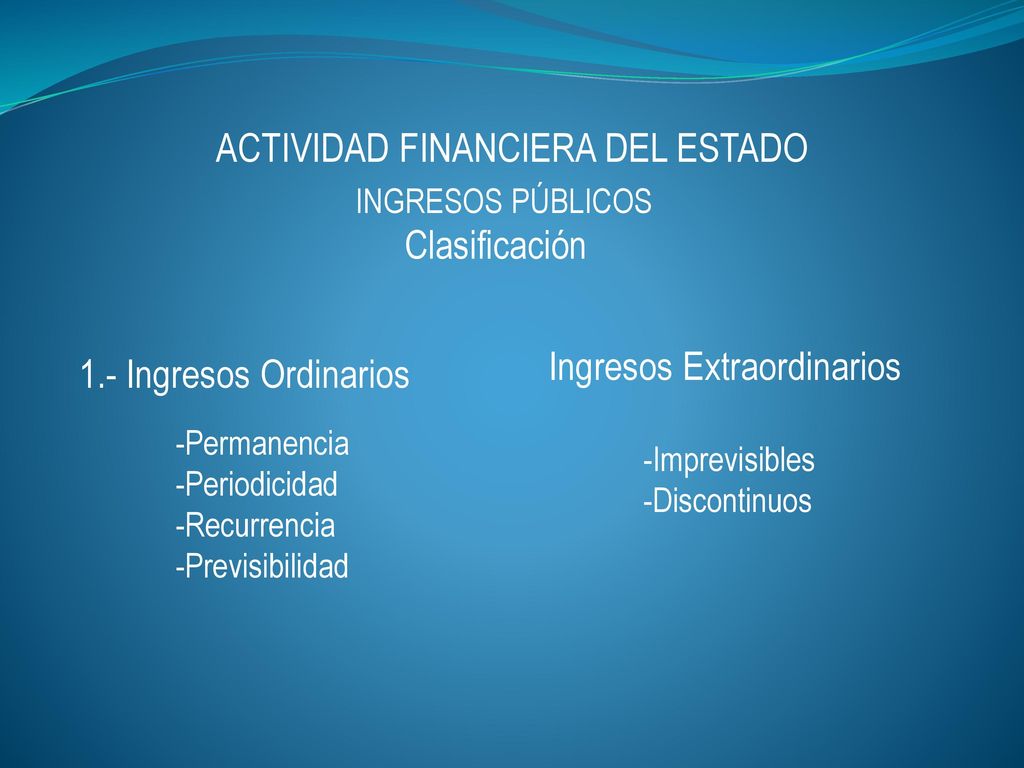 ACTIVIDAD FINANCIERA DEL ESTADO

INGRESOS PÚBLICOS

Clasificación

1.- Ingresos Ordinarios

-Permanencia
-Periodicidad
-Recurrencia
-Previsibilidad

Ingresos Extraordinarios

-Imprevisibles
-Discontinuos